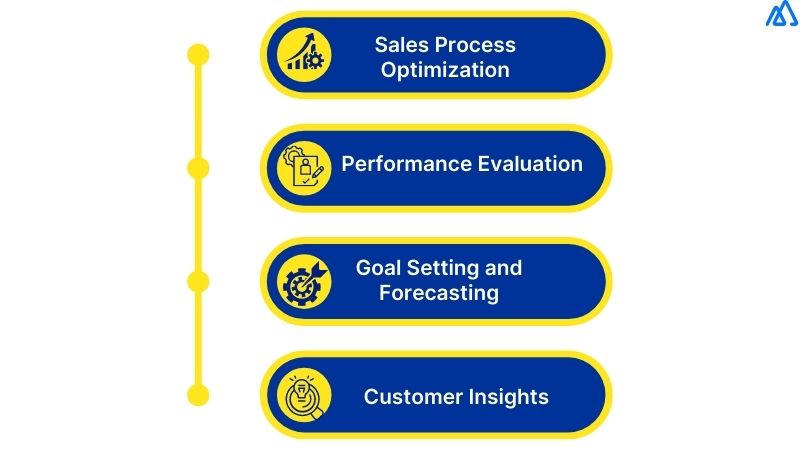 Sales Process Optimization

Performance Evaluation

Goal Setting and Forecasting

Customer Insights